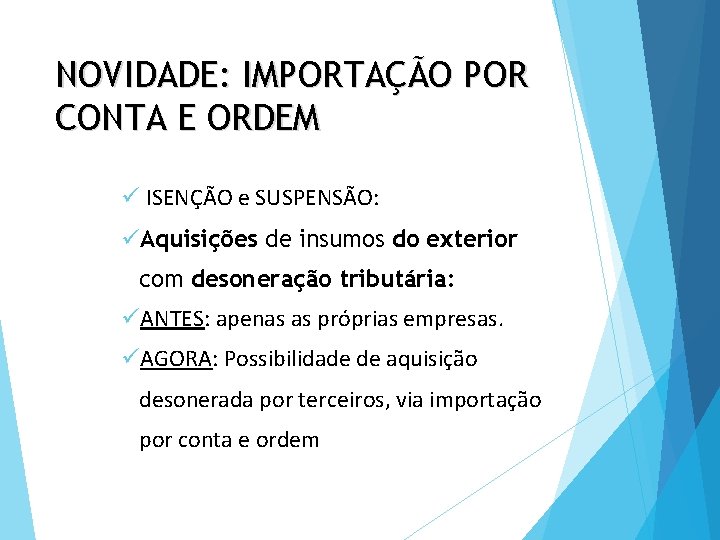 NOVIDADE: IMPORTAÇÃO POR CONTA E ORDEM

✓ ISENÇÃO e SUSPENSÃO:

✓Aquisições de insumos do exterior com desoneração tributária:

✓ANTES: apenas as próprias empresas.

✓AGORA: Possibilidade de aquisição desonerada por terceiros, via importação por conta e ordem